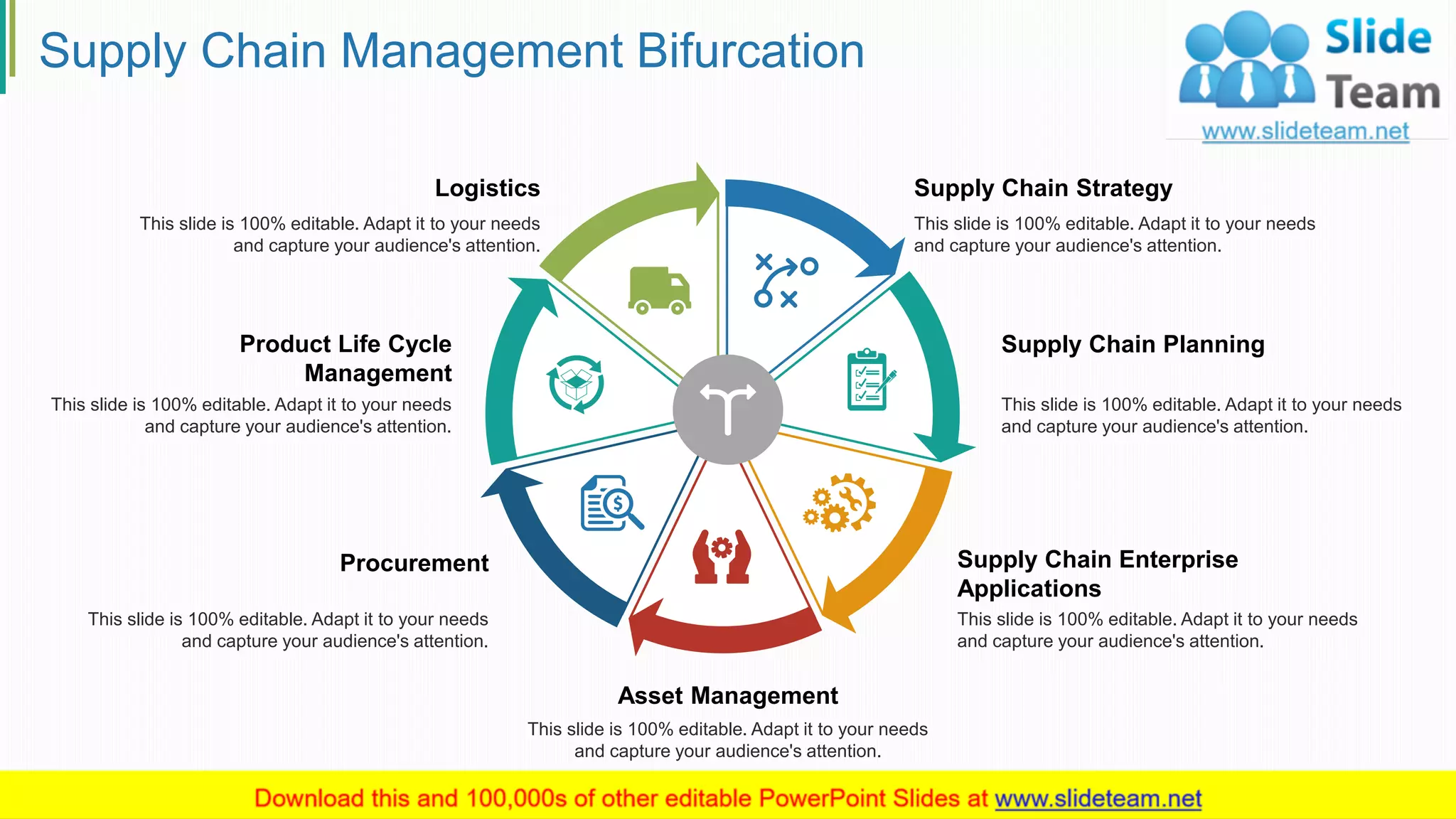 Supply Chain Management Bifurcation

Slide Team
www.slideteam.net

Logistics
This slide is 100% editable. Adapt it to your needs and capture your audience's attention.

Supply Chain Strategy
This slide is 100% editable. Adapt it to your needs and capture your audience's attention.

Product Life Cycle Management
This slide is 100% editable. Adapt it to your needs and capture your audience's attention.

Supply Chain Planning
This slide is 100% editable. Adapt it to your needs and capture your audience's attention.

Procurement
This slide is 100% editable. Adapt it to your needs and capture your audience's attention.

Supply Chain Enterprise Applications
This slide is 100% editable. Adapt it to your needs and capture your audience's attention.

Asset Management
This slide is 100% editable. Adapt it to your needs and capture your audience's attention.

Download this and 100,000s of other editable PowerPoint Slides at www.slideteam.net